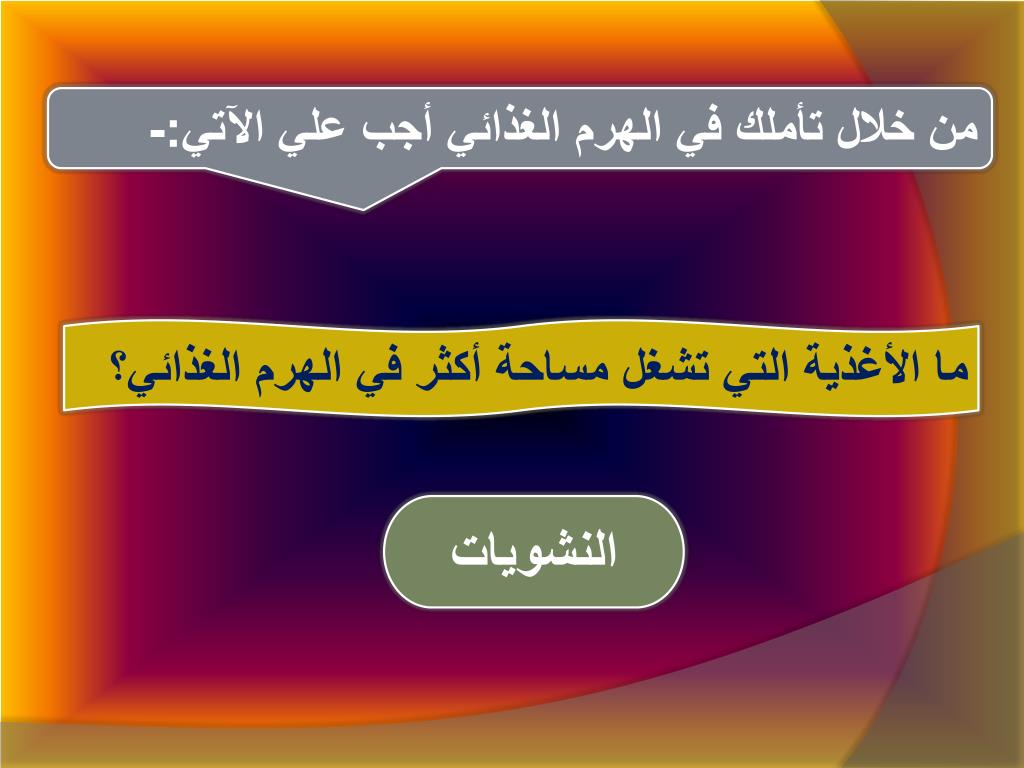 من خلال تأملك في الهرم الغذائي أجب علي الآتي:-

ما الأغذية التي تشغل مساحة أكثر في الهرم الغذائي؟

النشويات